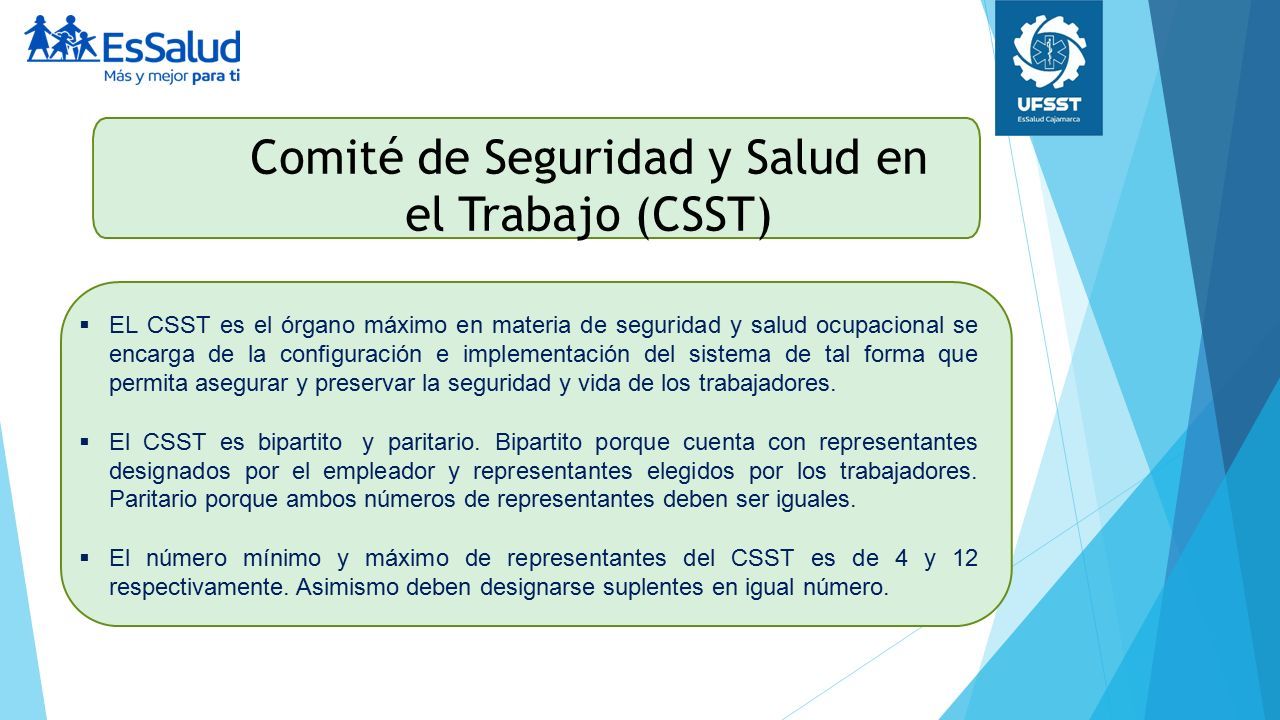 EsSalud
Más y mejor para ti

UFSST
EsSalud Cajamarca

Comité de Seguridad y Salud en el Trabajo (CSST)

▪ EL CSST es el órgano máximo en materia de seguridad y salud ocupacional se encarga de la configuración e implementación del sistema de tal forma que permita asegurar y preservar la seguridad y vida de los trabajadores.

▪ El CSST es bipartito y paritario. Bipartito porque cuenta con representantes designados por el empleador y representantes elegidos por los trabajadores. Paritario porque ambos números de representantes deben ser iguales.

▪ El número mínimo y máximo de representantes del CSST es de 4 y 12 respectivamente. Asimismo deben designarse suplentes en igual número.